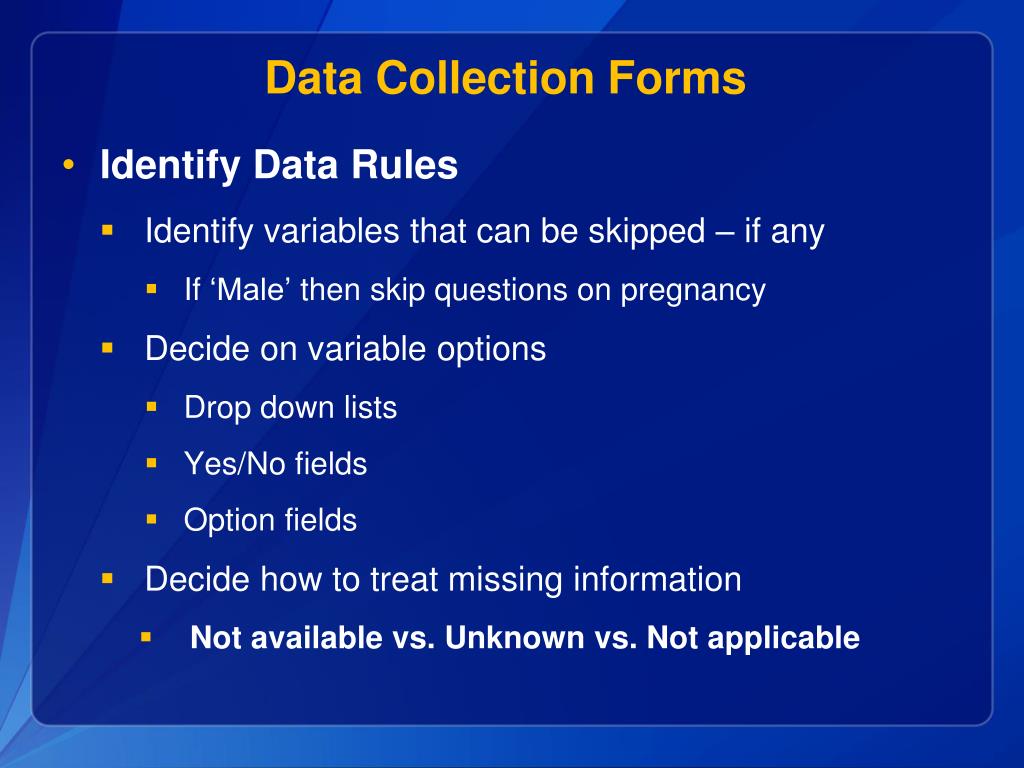 Data Collection Forms

• Identify Data Rules
 ▪ Identify variables that can be skipped – if any
  ▪ If ‘Male’ then skip questions on pregnancy
 ▪ Decide on variable options
  ▪ Drop down lists
  ▪ Yes/No fields
  ▪ Option fields
 ▪ Decide how to treat missing information
  ▪ Not available vs. Unknown vs. Not applicable